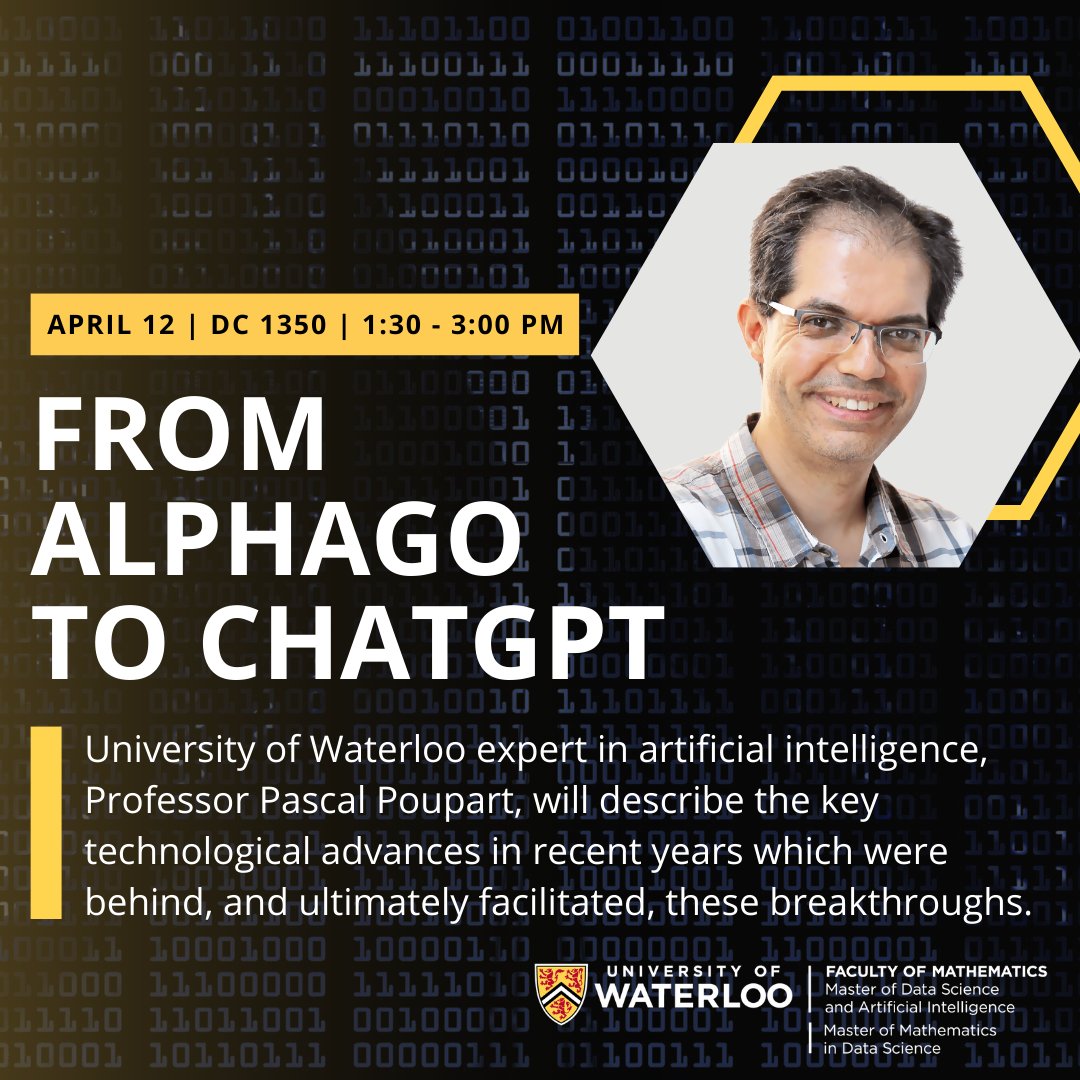 APRIL 12 | DC 1350 | 1:30 - 3:00 PM

FROM ALPHAGO TO CHATGPT

University of Waterloo expert in artificial intelligence, Professor Pascal Poupart, will describe the key technological advances in recent years which were behind, and ultimately facilitated, these breakthroughs.

UNIVERSITY OF WATERLOO

FACULTY OF MATHEMATICS
Master of Data Science and Artificial Intelligence
Master of Mathematics in Data Science